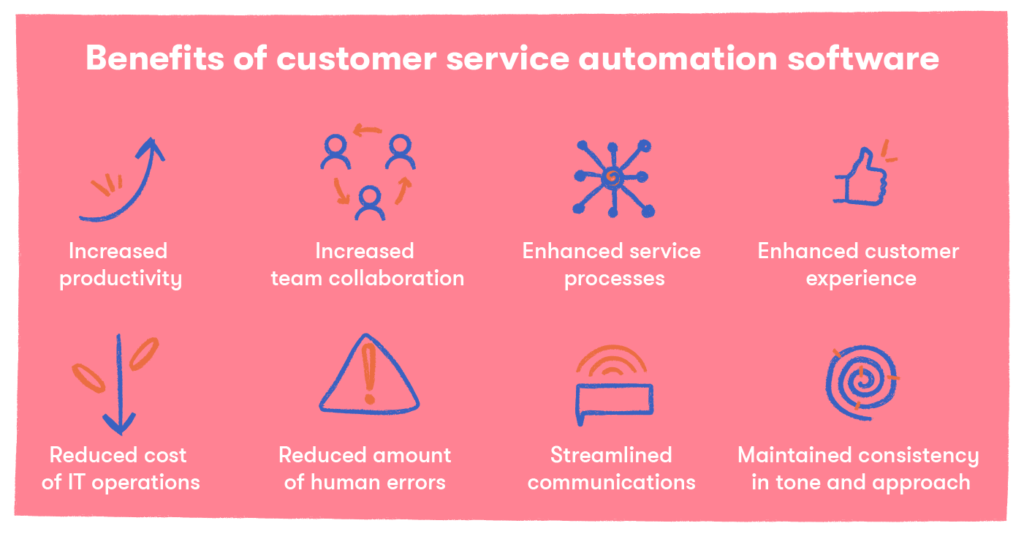 Benefits of customer service automation software

Increased productivity

Increased team collaboration

Enhanced service processes

Enhanced customer experience

Reduced cost of IT operations

Reduced amount of human errors

Streamlined communications

Maintained consistency in tone and approach